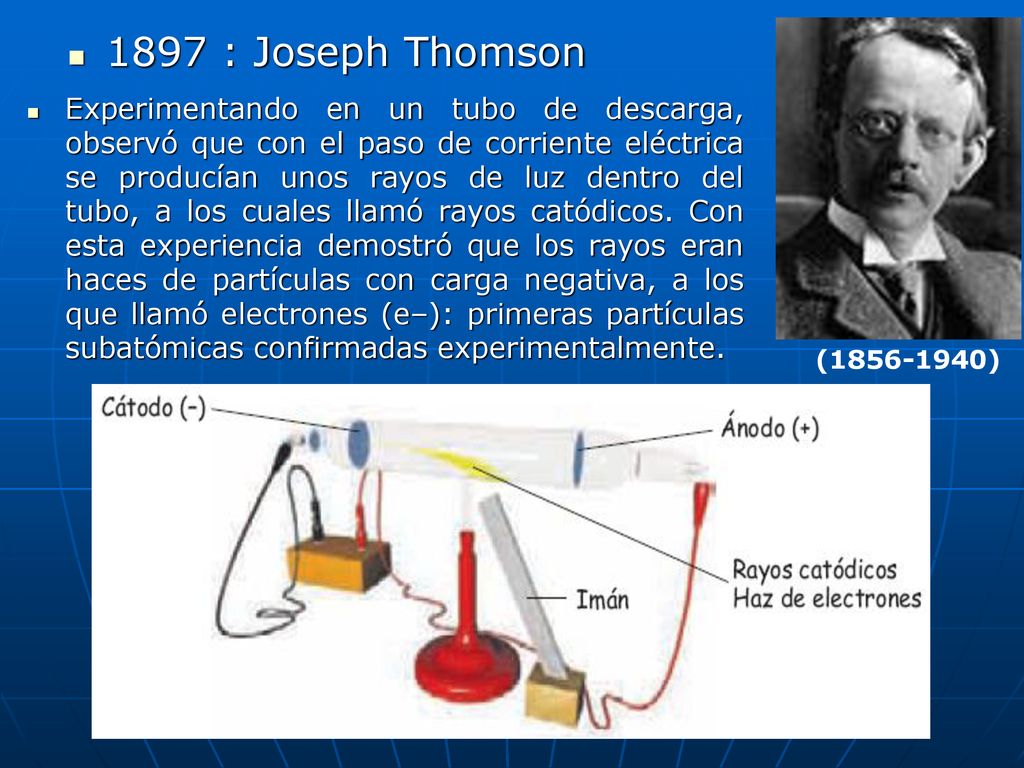 1897 : Joseph Thomson

Experimentando en un tubo de descarga, observó que con el paso de corriente eléctrica se producían unos rayos de luz dentro del tubo, a los cuales llamó rayos catódicos. Con esta experiencia demostró que los rayos eran haces de partículas con carga negativa, a los que llamó electrones (e–): primeras partículas subatómicas confirmadas experimentalmente.

(1856-1940)

Cátodo (–)

Ánodo (+)

Rayos catódicos
Haz de electrones

Imán